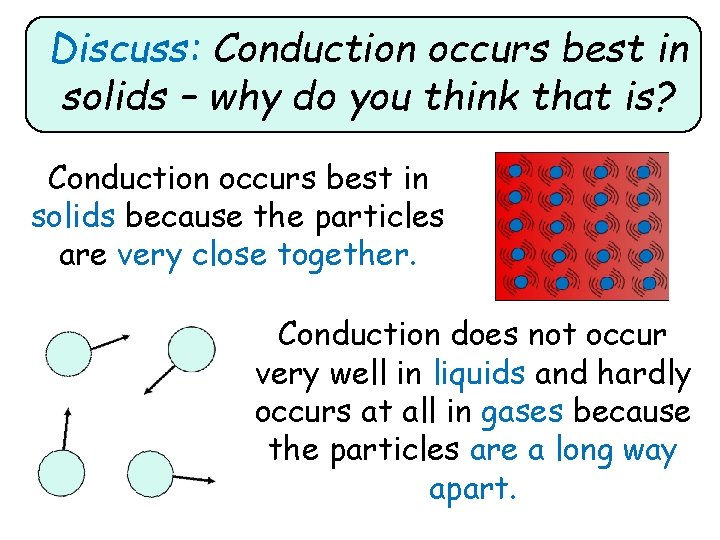 Discuss: Conduction occurs best in solids – why do you think that is?

Conduction occurs best in solids because the particles are very close together.

Conduction does not occur very well in liquids and hardly occurs at all in gases because the particles are a long way apart.